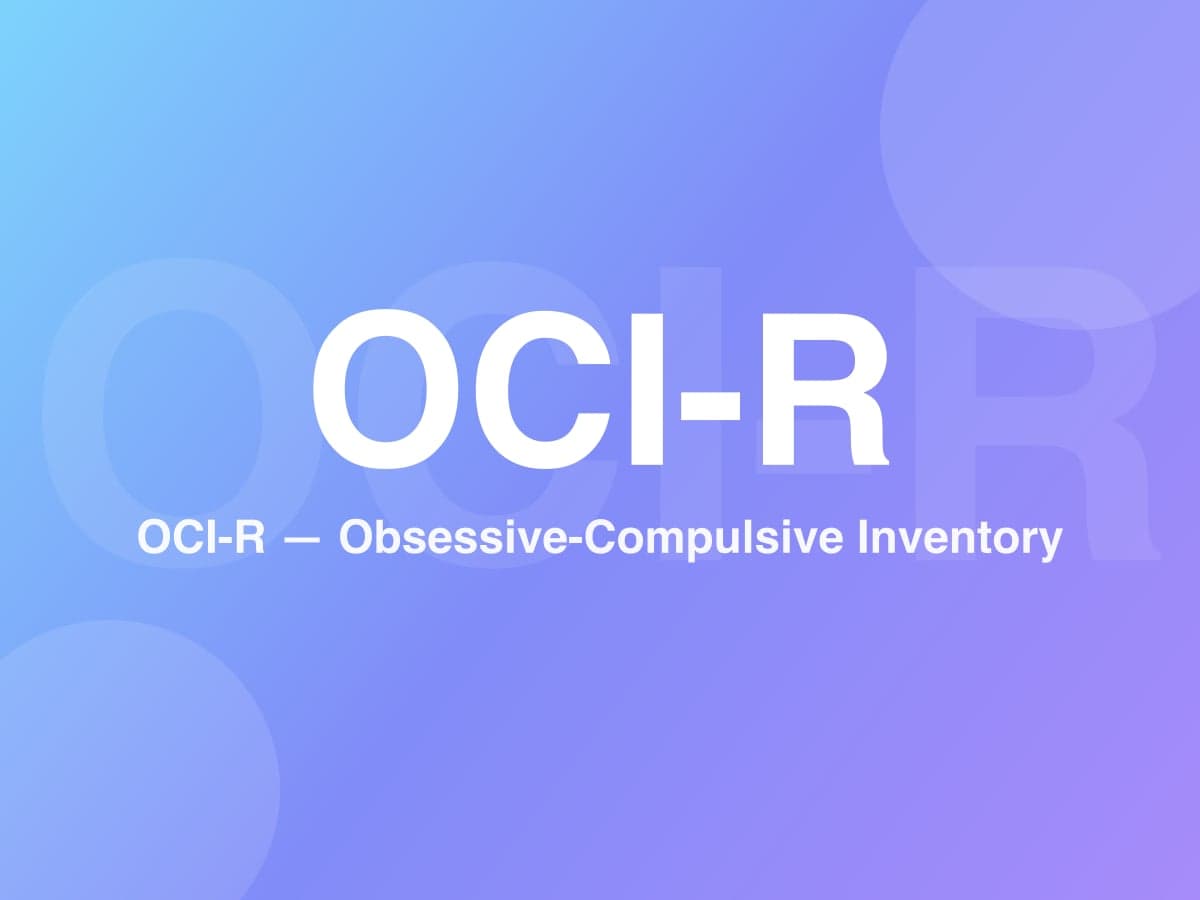 OCI-R

OCI-R

OCI-R — Obsessive-Compulsive Inventory